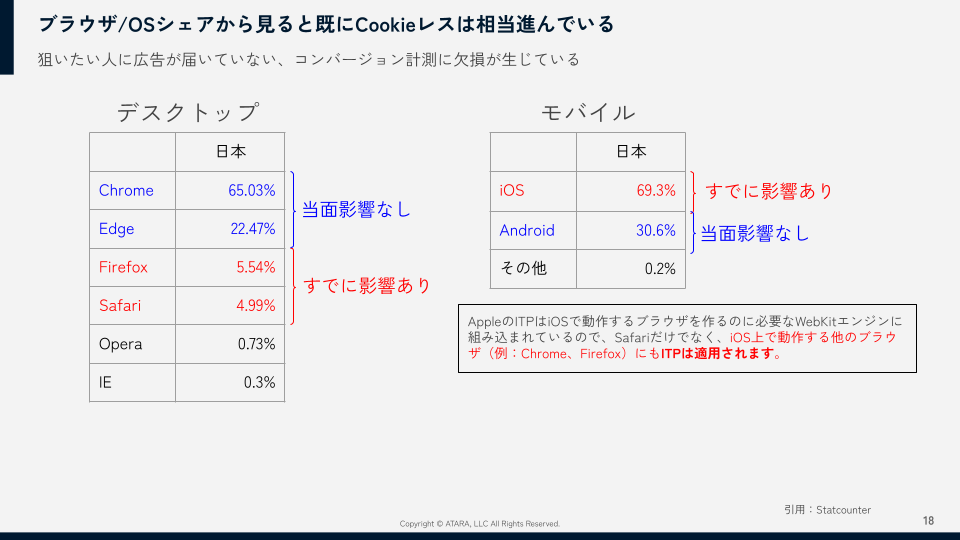 ブラウザ/OSシェアから見ると既にCookieレスは相当進んでいる

狙いたい人に広告が届いていない、コンバージョン計測に欠損が生じている

デスクトップ

| | 日本 |
|---|---|
| Chrome | 65.03% |
| Edge | 22.47% |
| Firefox | 5.54% |
| Safari | 4.99% |
| Opera | 0.73% |
| IE | 0.3% |

当面影響なし

すでに影響あり

モバイル

| | 日本 |
|---|---|
| iOS | 69.3% |
| Android | 30.6% |
| その他 | 0.2% |

すでに影響あり

当面影響なし

AppleのITPはiOSで動作するブラウザを作るのに必要なWebKitエンジンに組み込まれているので、Safariだけでなく、iOS上で動作する他のブラウザ（例：Chrome、Firefox）にもITPは適用されます。

引用：Statcounter

Copyright © ATARA, LLC All Rights Reserved.

18